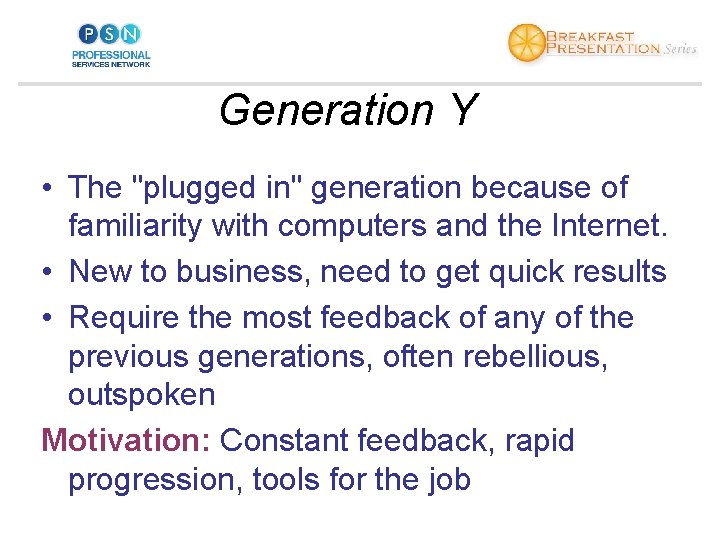 PSN
PROFESSIONAL
SERVICES NETWORK

BREAKFAST
PRESENTATION Series

Generation Y

• The "plugged in" generation because of familiarity with computers and the Internet.
• New to business, need to get quick results
• Require the most feedback of any of the previous generations, often rebellious, outspoken

Motivation: Constant feedback, rapid progression, tools for the job